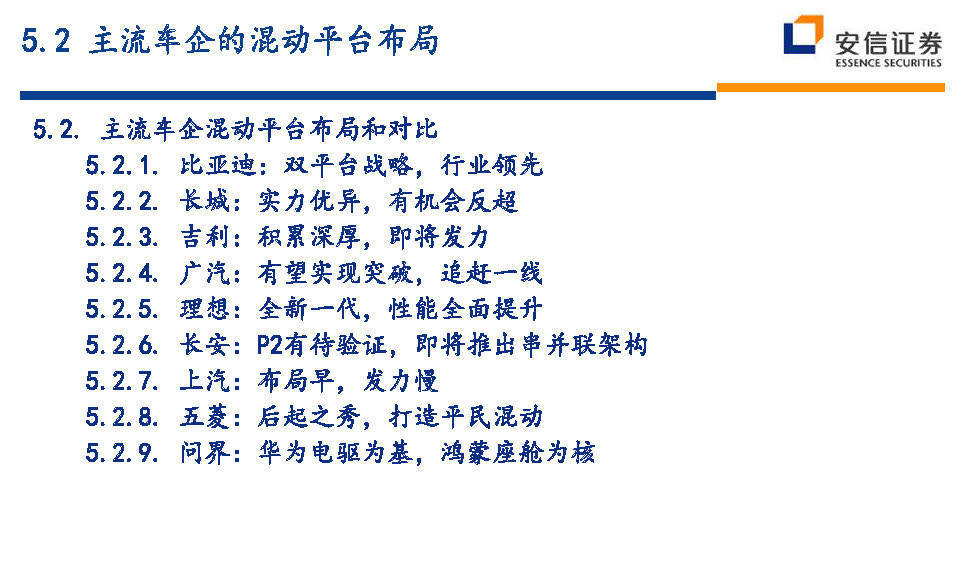 5.2 主流车企的混动平台布局

安信证券
ESSENCE SECURITIES

5.2. 主流车企混动平台布局和对比
5.2.1. 比亚迪：双平台战略，行业领先
5.2.2. 长城：实力优异，有机会反超
5.2.3. 吉利：积累深厚，即将发力
5.2.4. 广汽：有望实现突破，追赶一线
5.2.5. 理想：全新一代，性能全面提升
5.2.6. 长安：P2有待验证，即将推出串并联架构
5.2.7. 上汽：布局早，发力慢
5.2.8. 五菱：后起之秀，打造平民混动
5.2.9. 问界：华为电驱为基，鸿蒙座舱为核